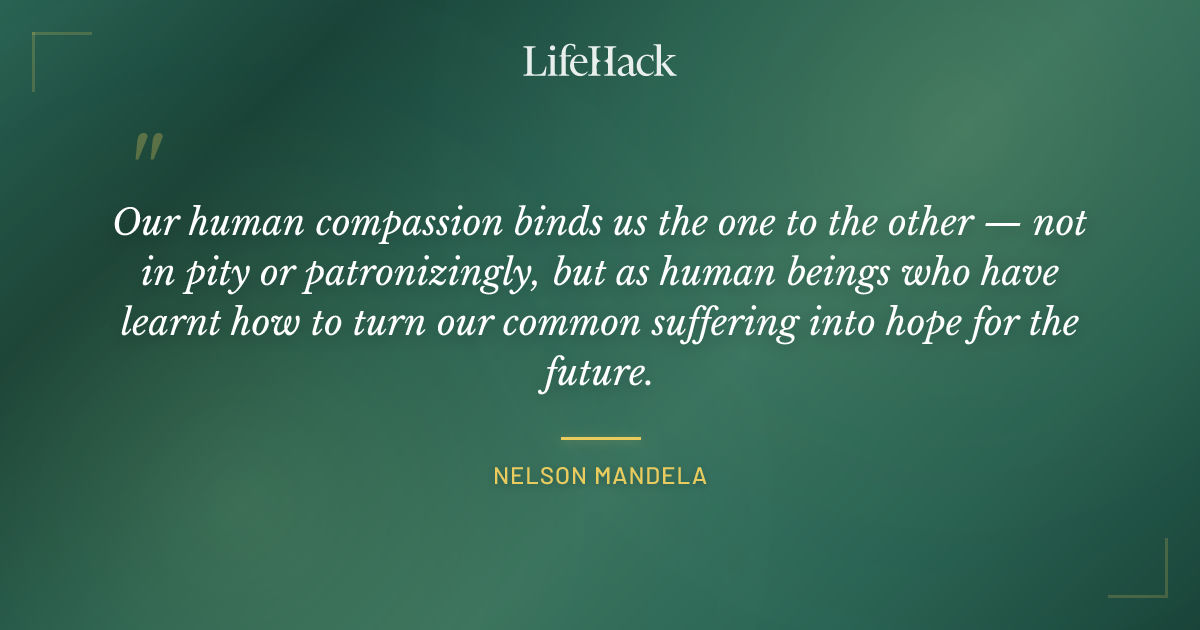 LifeHack

"

Our human compassion binds us the one to the other — not in pity or patronizingly, but as human beings who have learnt how to turn our common suffering into hope for the future.

NELSON MANDELA